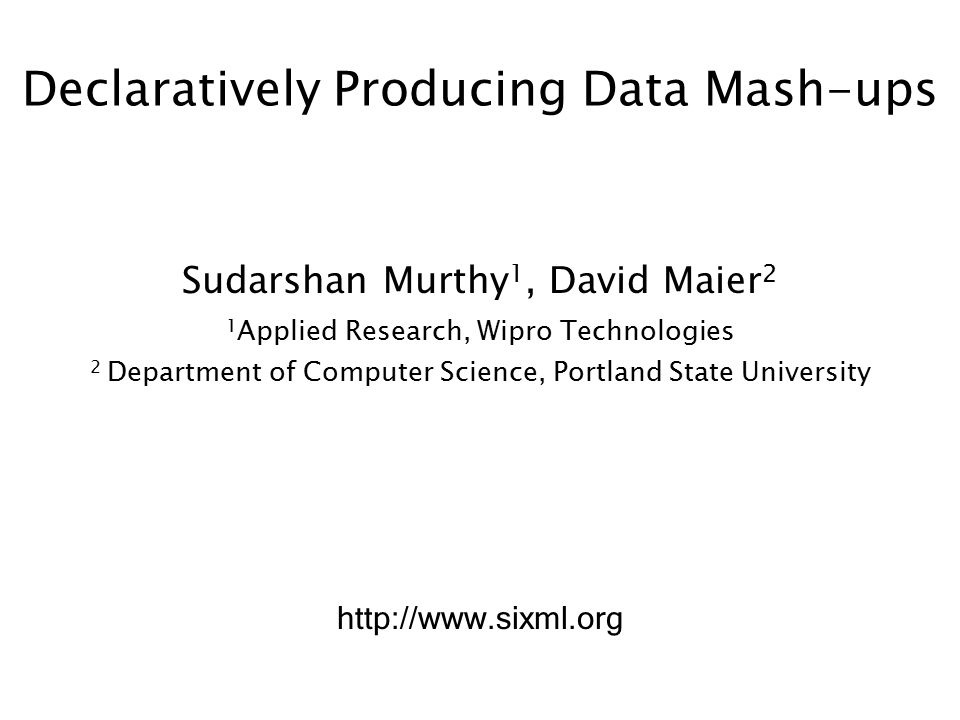 Declaratively Producing Data Mash-ups

Sudarshan Murthy$^1$, David Maier$^2$

$^1$Applied Research, Wipro Technologies

$^2$ Department of Computer Science, Portland State University

http://www.sixml.org